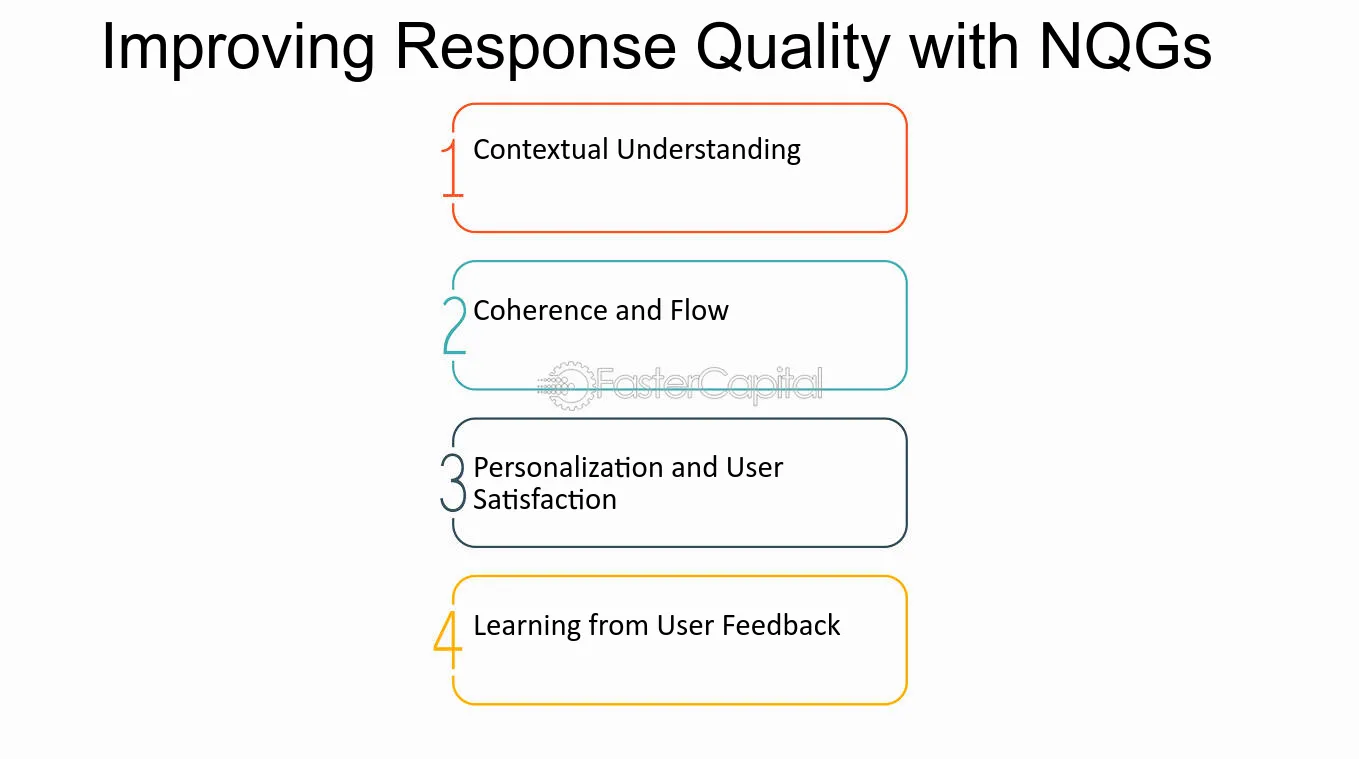 Improving Response Quality with NQGs

1 Contextual Understanding

2 Coherence and Flow

3 Personalization and User Satisfaction

4 Learning from User Feedback

FasterCapital